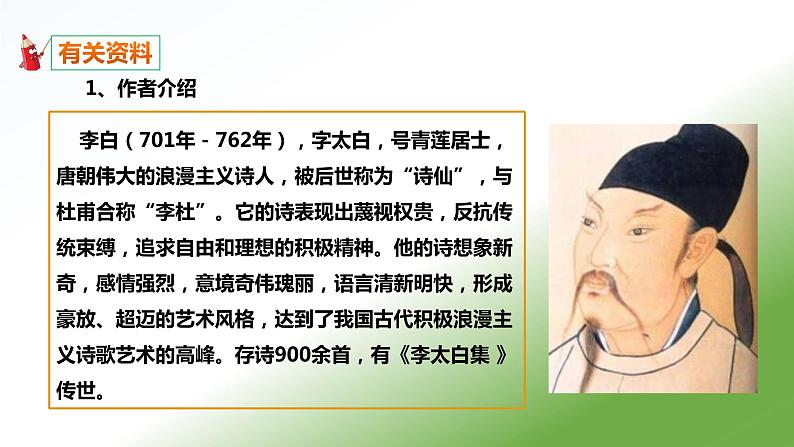 有关资料

1、作者介绍

李白（701年－762年），字太白，号青莲居士，唐朝伟大的浪漫主义诗人，被后世称为“诗仙”，与杜甫合称“李杜”。它的诗表现出蔑视权贵，反抗传统束缚，追求自由和理想的积极精神。他的诗想象新奇，感情强烈，意境奇伟瑰丽，语言清新明快，形成豪放、超迈的艺术风格，达到了我国古代积极浪漫主义诗歌艺术的高峰。存诗900余首，有《李太白集 》传世。